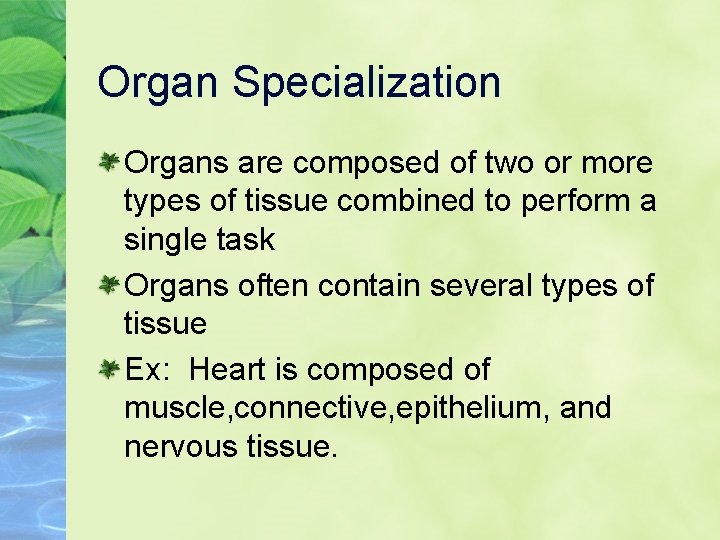 Organ Specialization

Organs are composed of two or more types of tissue combined to perform a single task

Organs often contain several types of tissue

Ex:  Heart is composed of muscle,connective,epithelium, and nervous tissue.